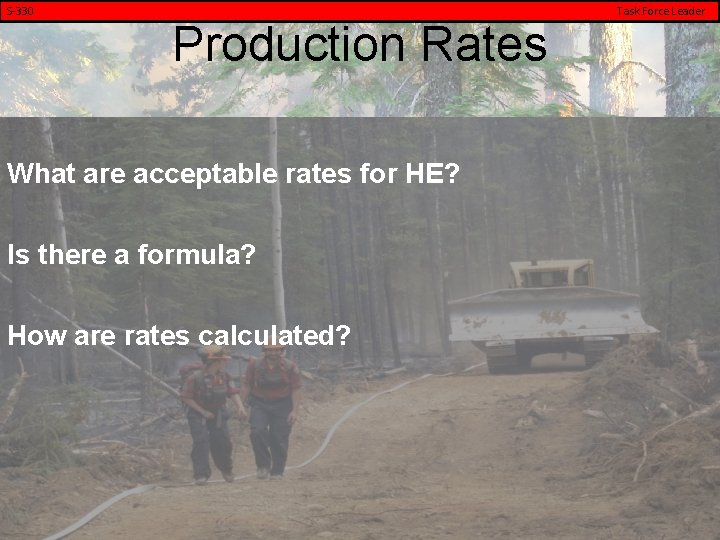 S-330

Task Force Leader

Production Rates

What are acceptable rates for HE?

Is there a formula?

How are rates calculated?